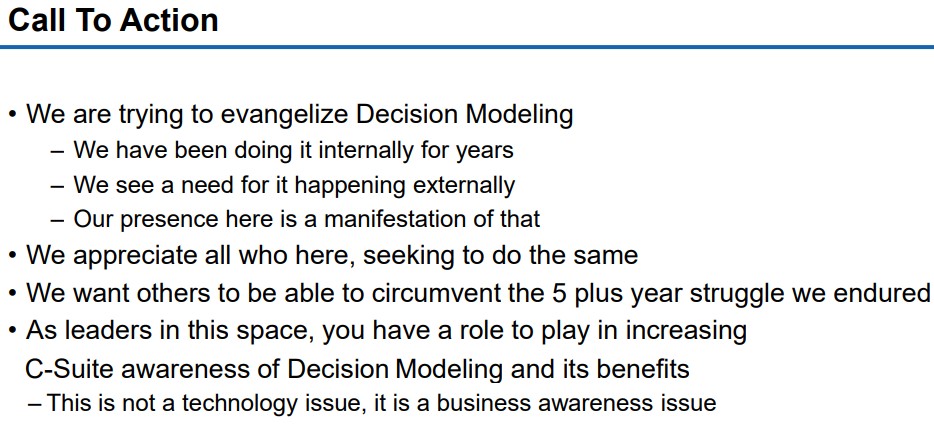 Call To Action

• We are trying to evangelize Decision Modeling
– We have been doing it internally for years
– We see a need for it happening externally
– Our presence here is a manifestation of that
• We appreciate all who here, seeking to do the same
• We want others to be able to circumvent the 5 plus year struggle we endured
• As leaders in this space, you have a role to play in increasing C-Suite awareness of Decision Modeling and its benefits
– This is not a technology issue, it is a business awareness issue